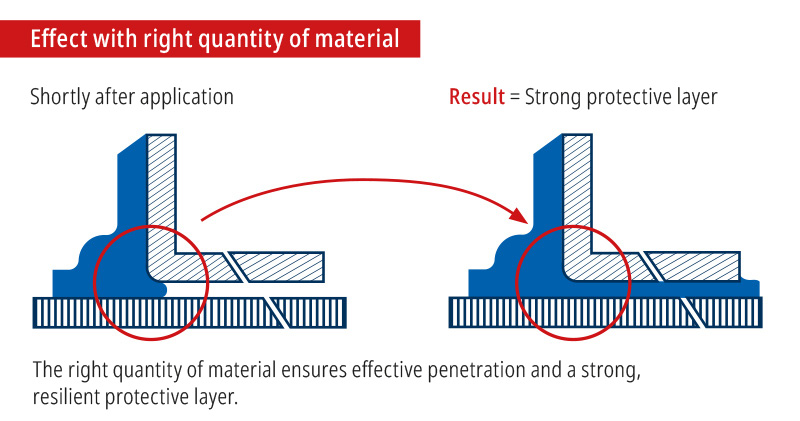 Effect with right quantity of material

Shortly after application

Result = Strong protective layer

The right quantity of material ensures effective penetration and a strong, resilient protective layer.